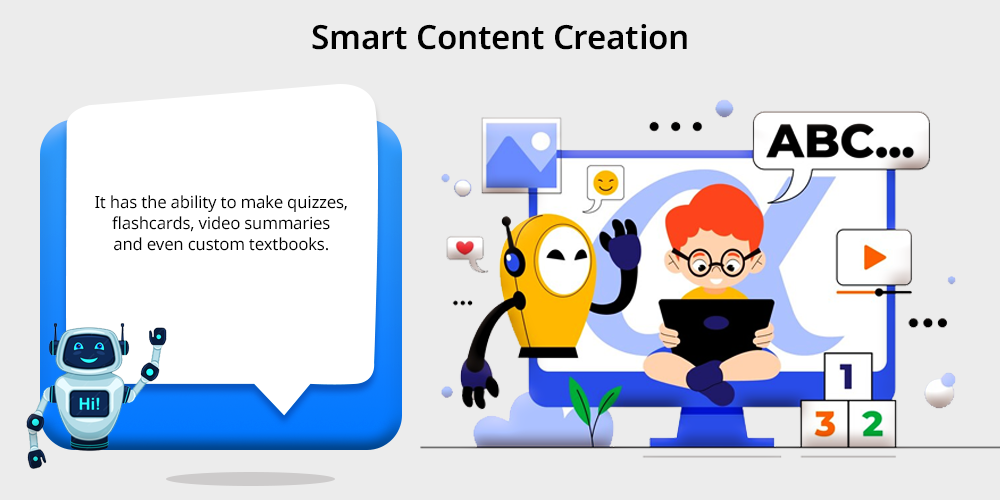 Smart Content Creation

It has the ability to make quizzes, flashcards, video summaries and even custom textbooks.

Hi!

ABC...

1
3 2